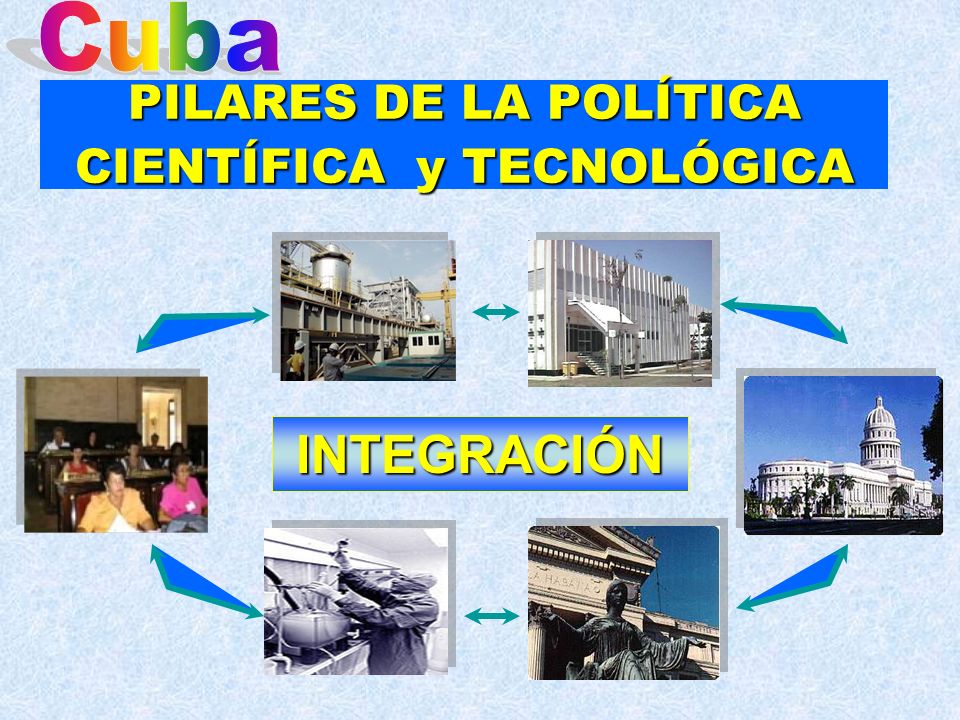 Cuba

PILARES DE LA POLÍTICA CIENTÍFICA y TECNOLÓGICA

INTEGRACIÓN

LA HABANA